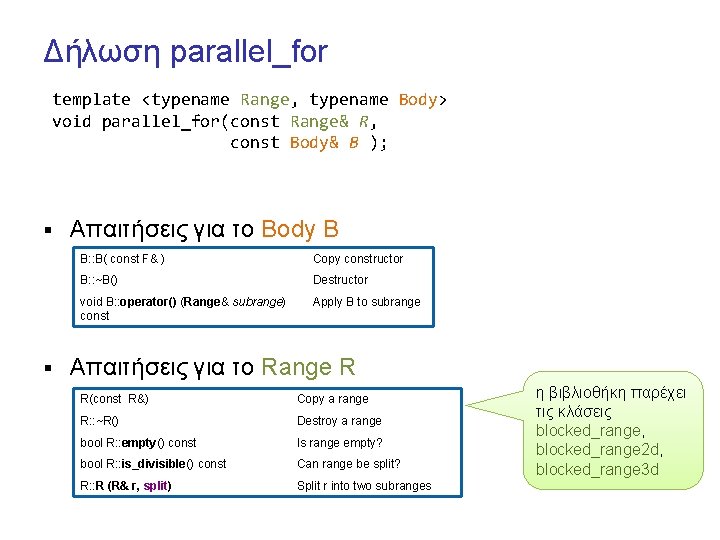 Δήλωση parallel_for

template <typename Range, typename Body>
void parallel_for(const Range& R,
                  const Body& B );

▪ Απαιτήσεις για το Body B

| | |
|---|---|
| B::B( const F& ) | Copy constructor |
| B::~B() | Destructor |
| void B::operator() (Range& subrange) const | Apply B to subrange |

▪ Απαιτήσεις για το Range R

| | |
|---|---|
| R(const R&) | Copy a range |
| R::~R() | Destroy a range |
| bool R::empty() const | Is range empty? |
| bool R::is_divisible() const | Can range be split? |
| R::R (R& r, split) | Split r into two subranges |

η βιβλιοθήκη παρέχει τις κλάσεις blocked_range, blocked_range2d, blocked_range3d